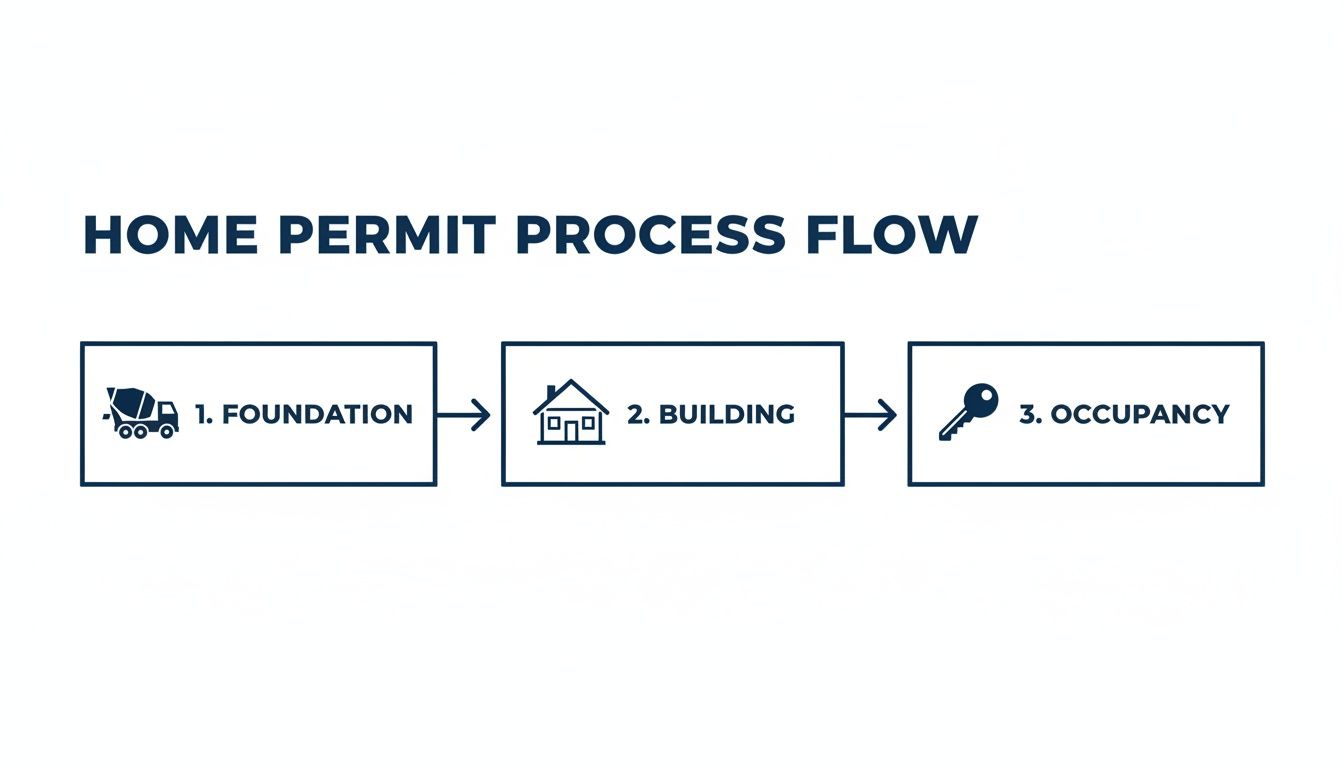 HOME PERMIT PROCESS FLOW

1. FOUNDATION

2. BUILDING

3. OCCUPANCY